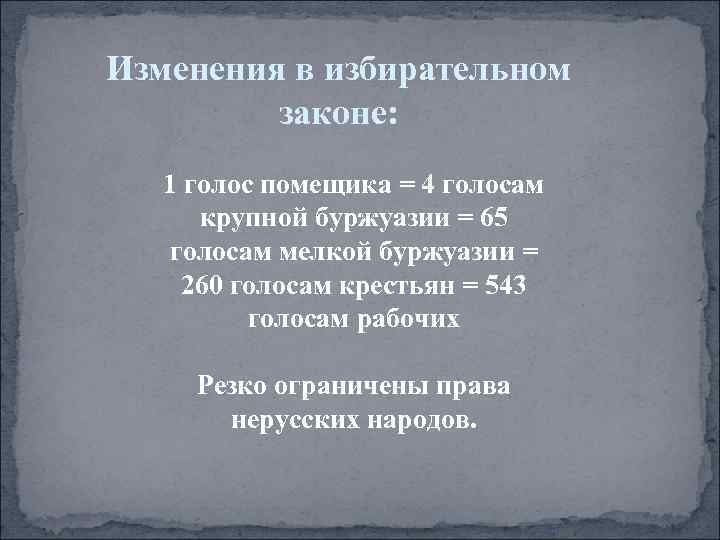 Изменения в избирательном законе:

1 голос помещика = 4 голосам крупной буржуазии = 65 голосам мелкой буржуазии = 260 голосам крестьян = 543 голосам рабочих

Резко ограничены права нерусских народов.